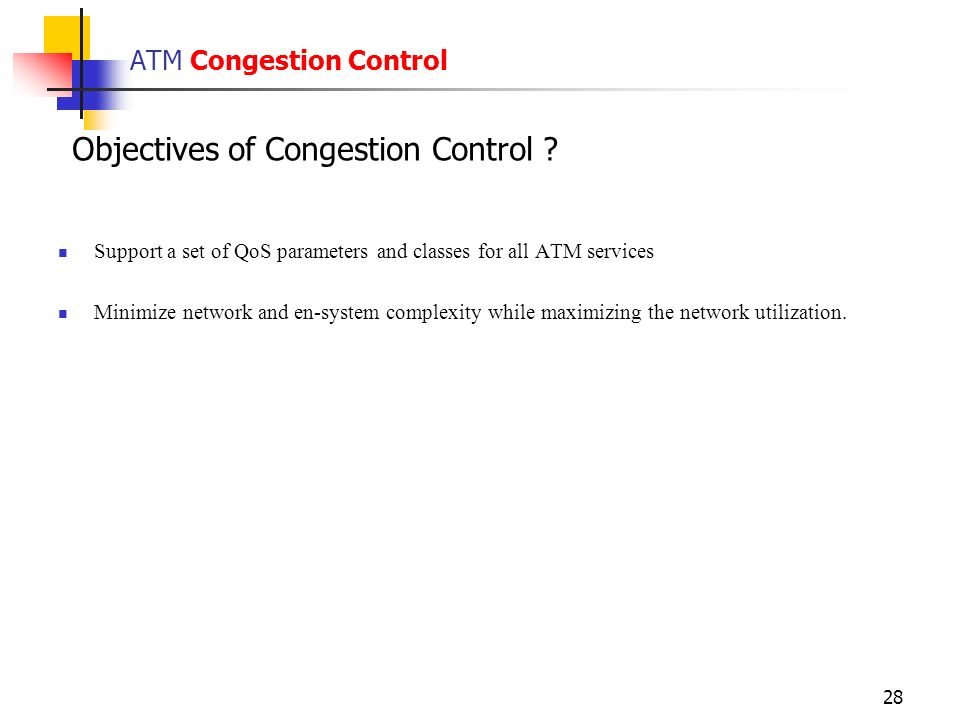 ATM Congestion Control

Objectives of Congestion Control ?

Support a set of QoS parameters and classes for all ATM services

Minimize network and en-system complexity while maximizing the network utilization.

28